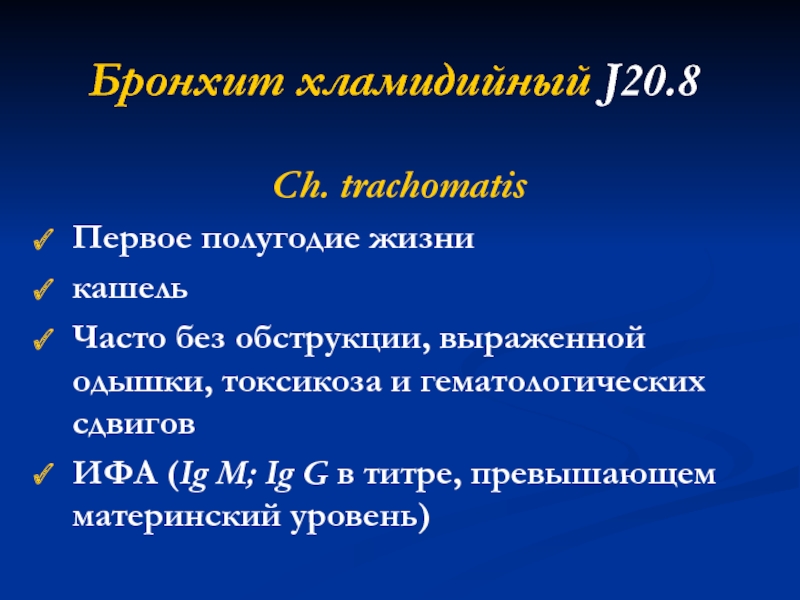 Бронхит хламидийный J20.8

Ch. trachomatis

✓ Первое полугодие жизни

✓ кашель

✓ Часто без обструкции, выраженной одышки, токсикоза и гематологических сдвигов

✓ ИФА (Ig M; Ig G в титре, превышающем материнский уровень)